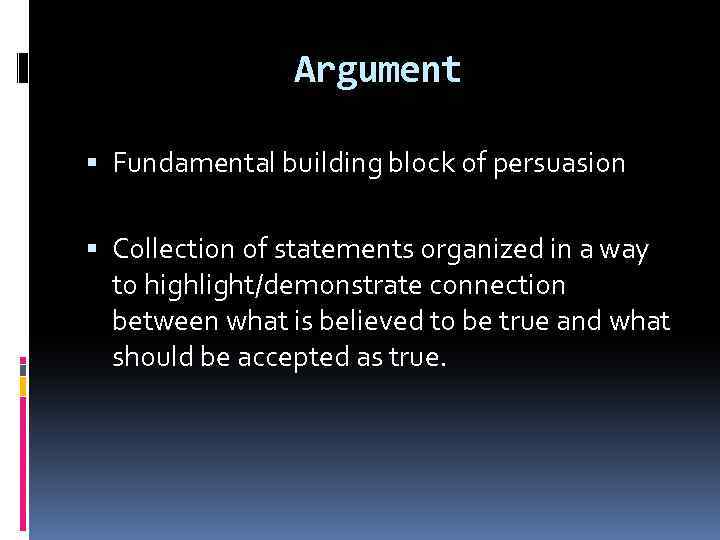 Argument

▪ Fundamental building block of persuasion

▪ Collection of statements organized in a way to highlight/demonstrate connection between what is believed to be true and what should be accepted as true.